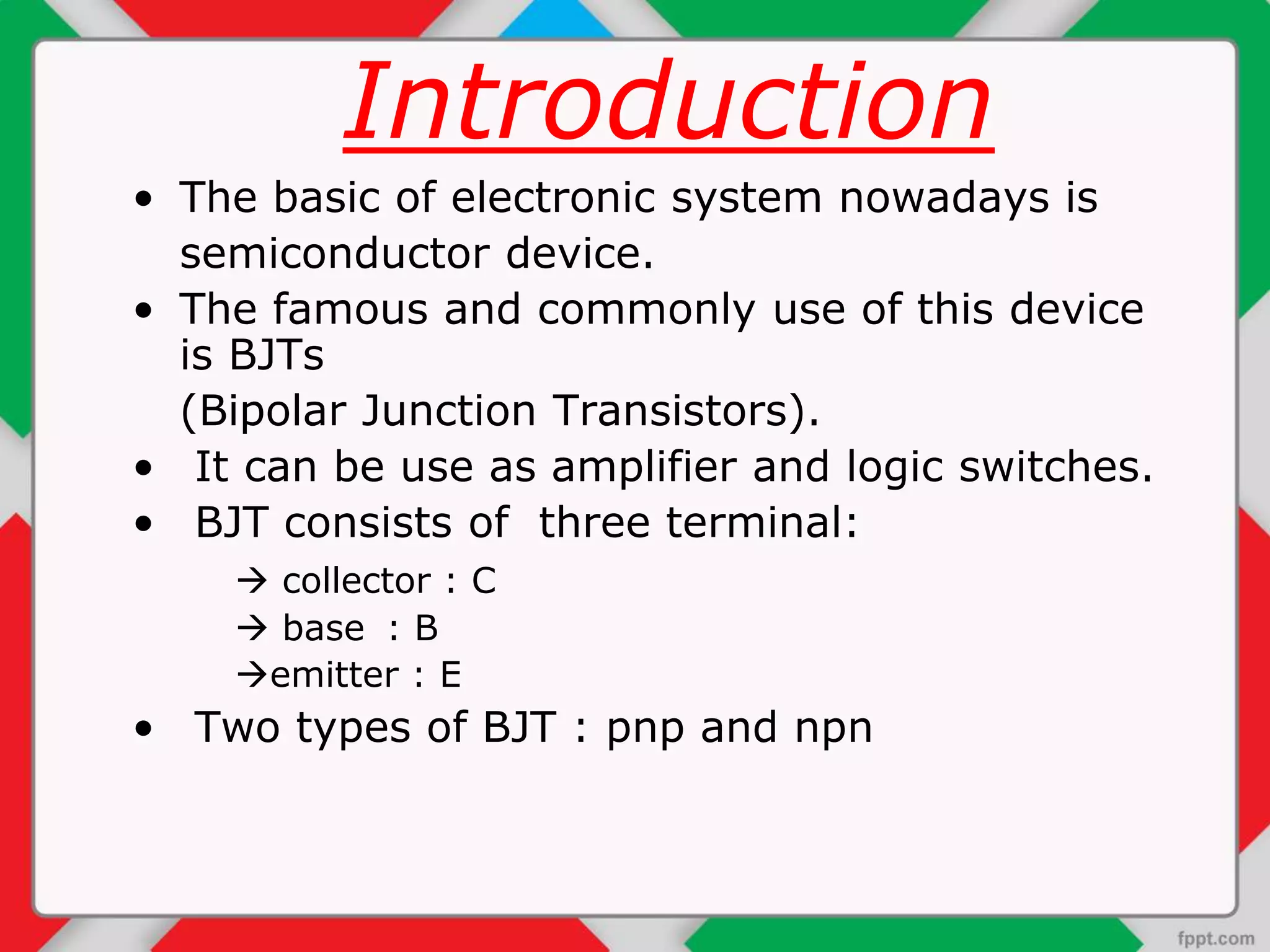 Introduction

• The basic of electronic system nowadays is semiconductor device.
• The famous and commonly use of this device is BJTs
(Bipolar Junction Transistors).
• It can be use as amplifier and logic switches.
• BJT consists of three terminal:
→ collector : C
→ base : B
→emitter : E
• Two types of BJT : pnp and npn

fppt.com